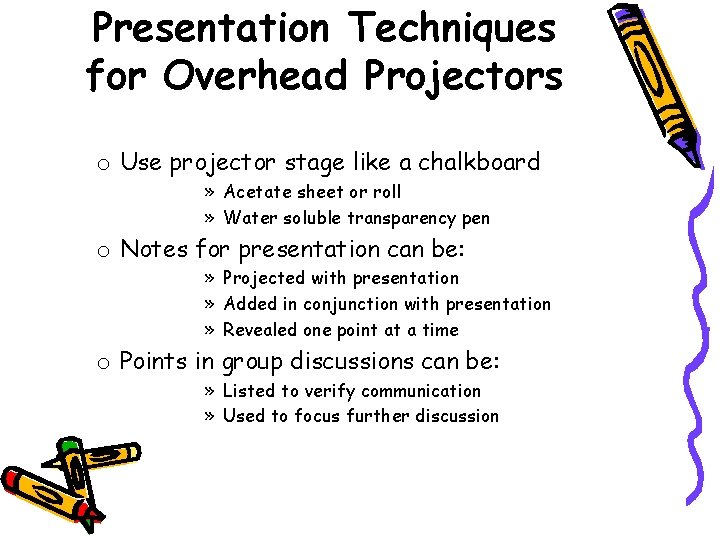 Presentation Techniques for Overhead Projectors

o Use projector stage like a chalkboard
» Acetate sheet or roll
» Water soluble transparency pen

o Notes for presentation can be:
» Projected with presentation
» Added in conjunction with presentation
» Revealed one point at a time

o Points in group discussions can be:
» Listed to verify communication
» Used to focus further discussion